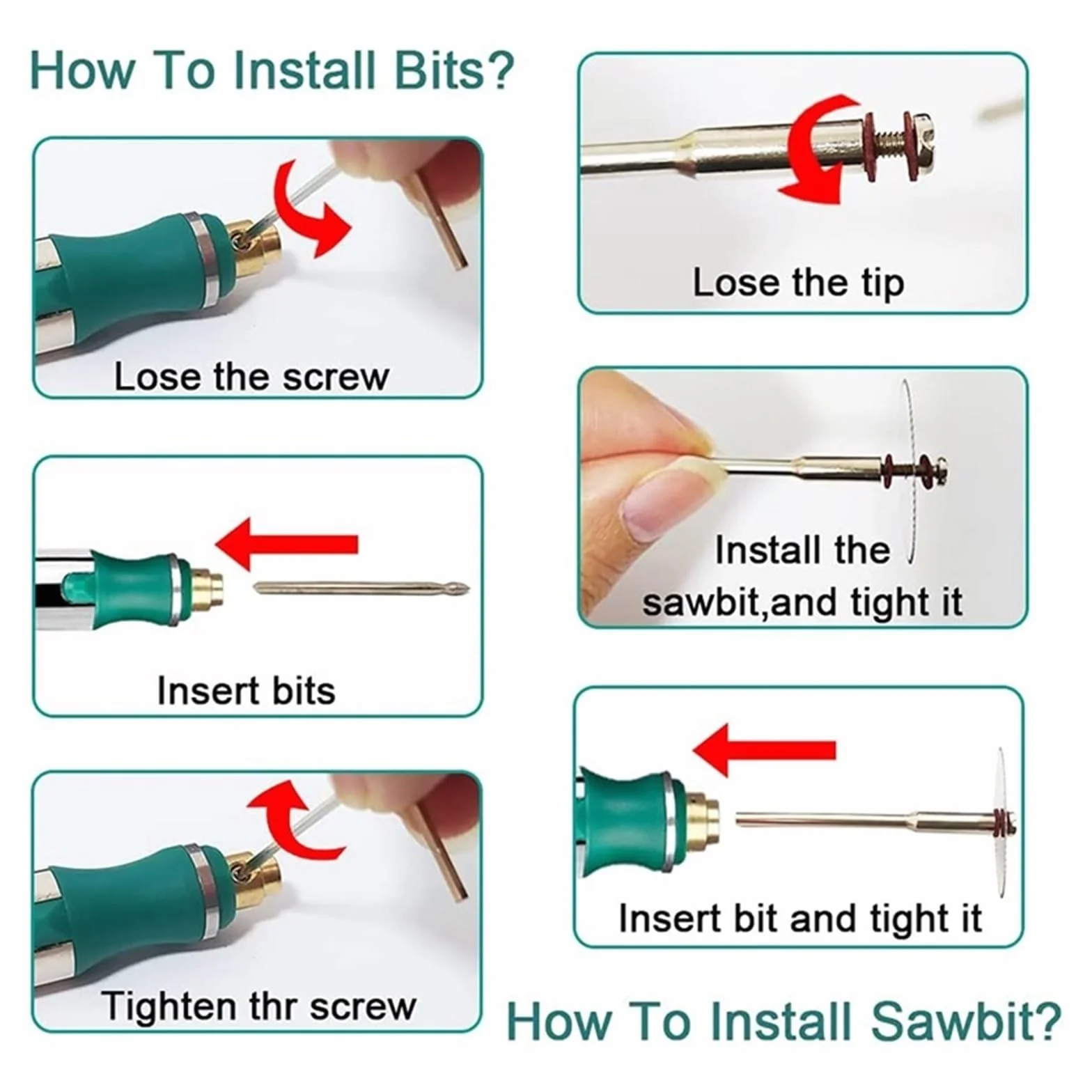 How To Install Bits?

Lose the screw

Insert bits

Tighten thr screw

Lose the tip

Install the sawbit,and tight it

Insert bit and tight it

How To Install Sawbit?